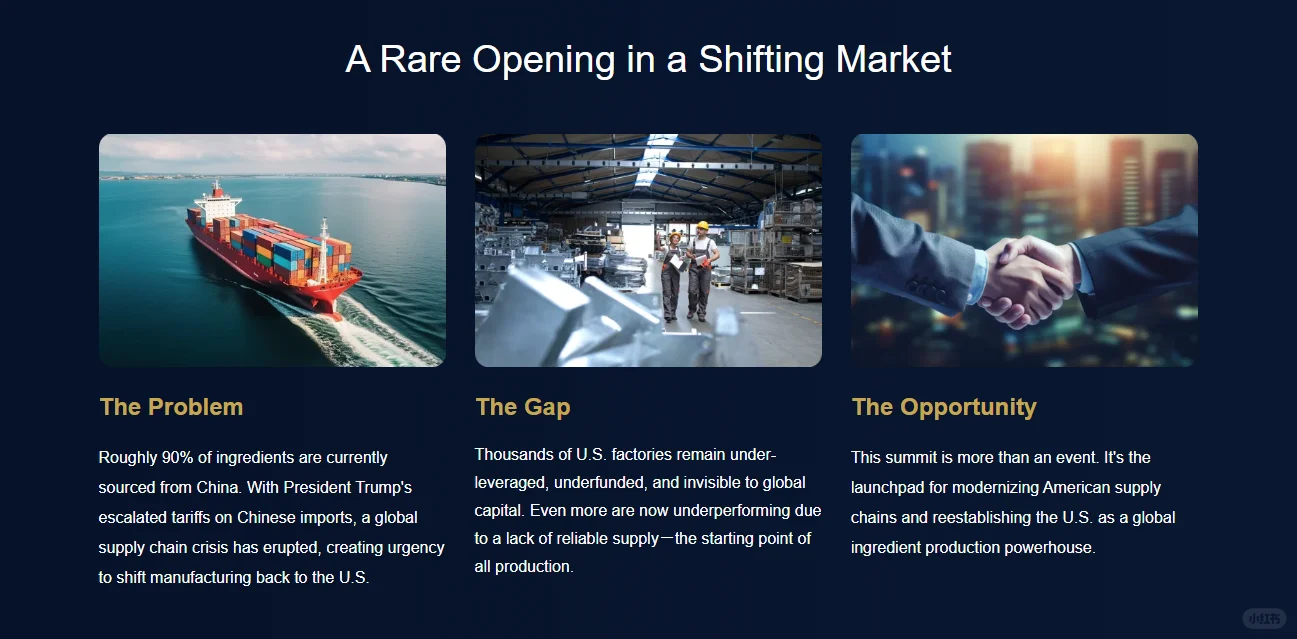 A Rare Opening in a Shifting Market

The Problem

Roughly 90% of ingredients are currently sourced from China. With President Trump's escalated tariffs on Chinese imports, a global supply chain crisis has erupted, creating urgency to shift manufacturing back to the U.S.

The Gap

Thousands of U.S. factories remain under-leveraged, underfunded, and invisible to global capital. Even more are now underperforming due to a lack of reliable supply—the starting point of all production.

The Opportunity

This summit is more than an event. It's the launchpad for modernizing American supply chains and reestablishing the U.S. as a global ingredient production powerhouse.

小红书